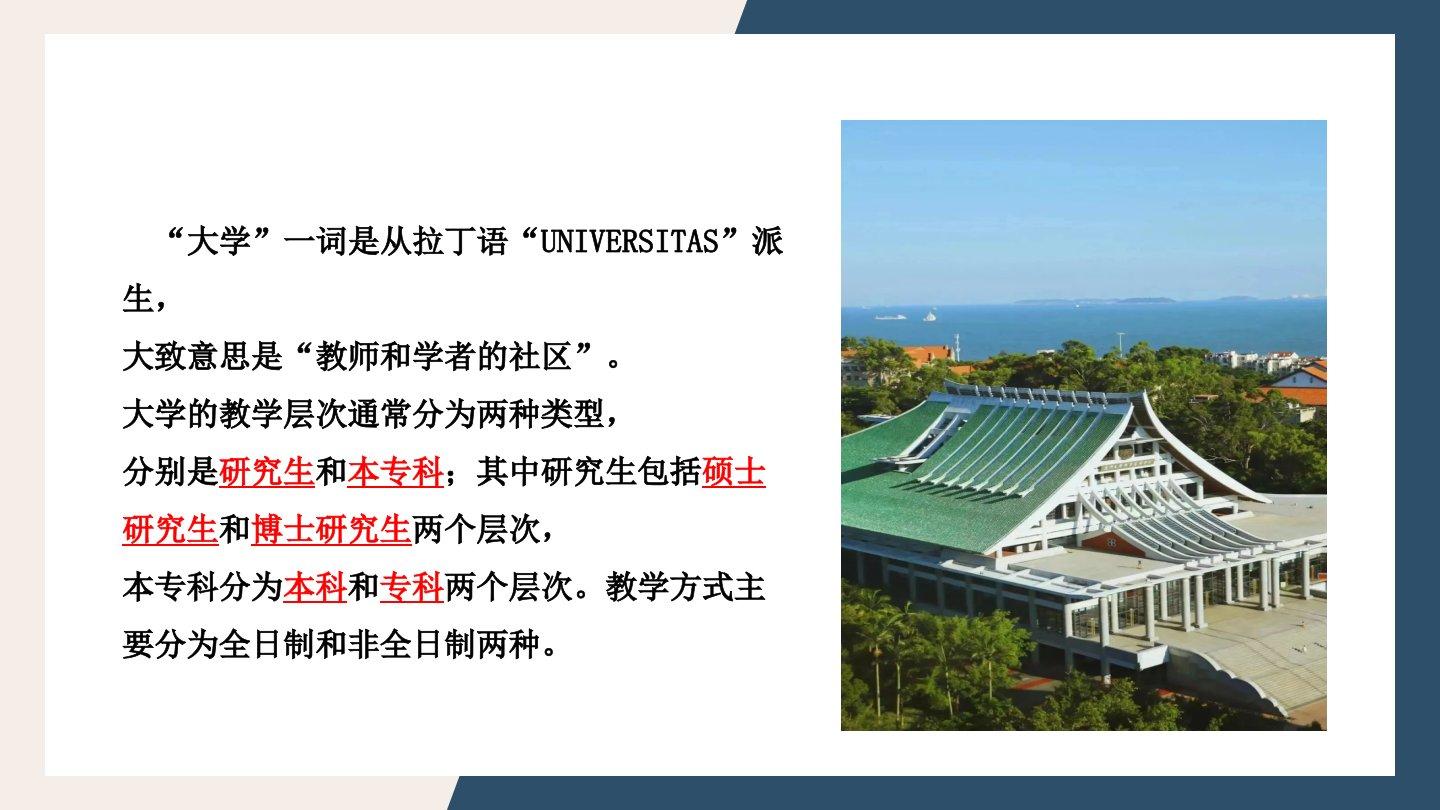 “大学”一词是从拉丁语“UNIVERSITAS”派生，
大致意思是“教师和学者的社区”。
大学的教学层次通常分为两种类型，
分别是研究生和本专科；其中研究生包括硕士研究生和博士研究生两个层次，
本专科分为本科和专科两个层次。教学方式主要分为全日制和非全日制两种。